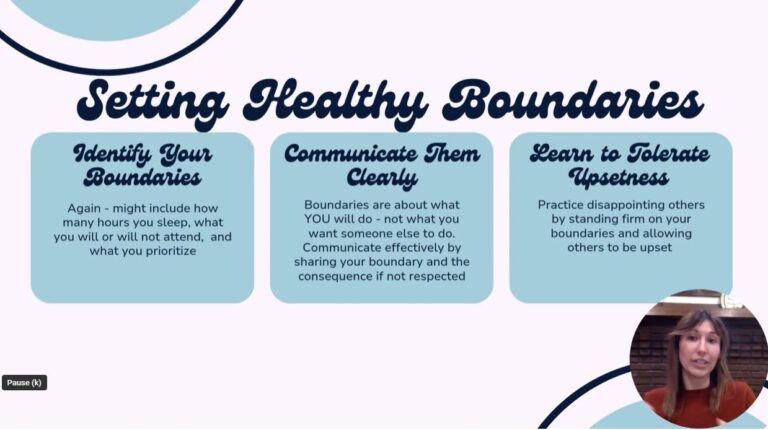 Setting Healthy Boundaries

Identify Your Boundaries

Again - might include how many hours you sleep, what you will or will not attend, and what you prioritize

Communicate Them Clearly

Boundaries are about what YOU will do - not what you want someone else to do. Communicate effectively by sharing your boundary and the consequence if not respected

Learn to Tolerate Upsetness

Practice disappointing others by standing firm on your boundaries and allowing others to be upset

Pause (k)